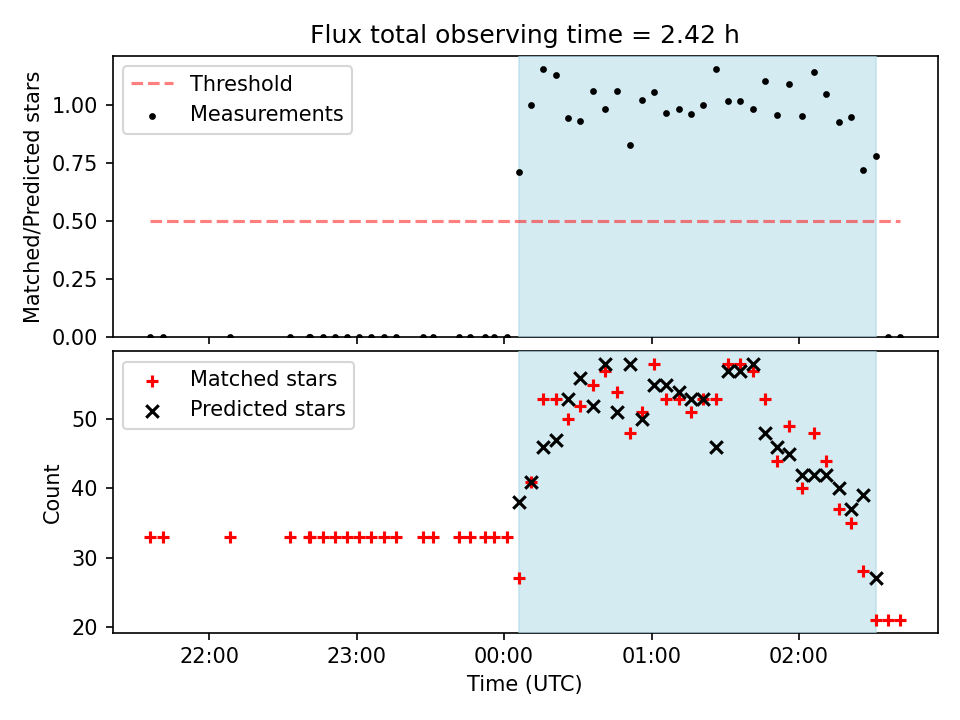 Flux total observing time = 2.42 h

Threshold
Measurements

Matched/Predicted stars

1.00
0.75
0.50
0.25
0.00

Matched stars
Predicted stars

Count

50
40
30
20

22:00
23:00
00:00
01:00
02:00

Time (UTC)